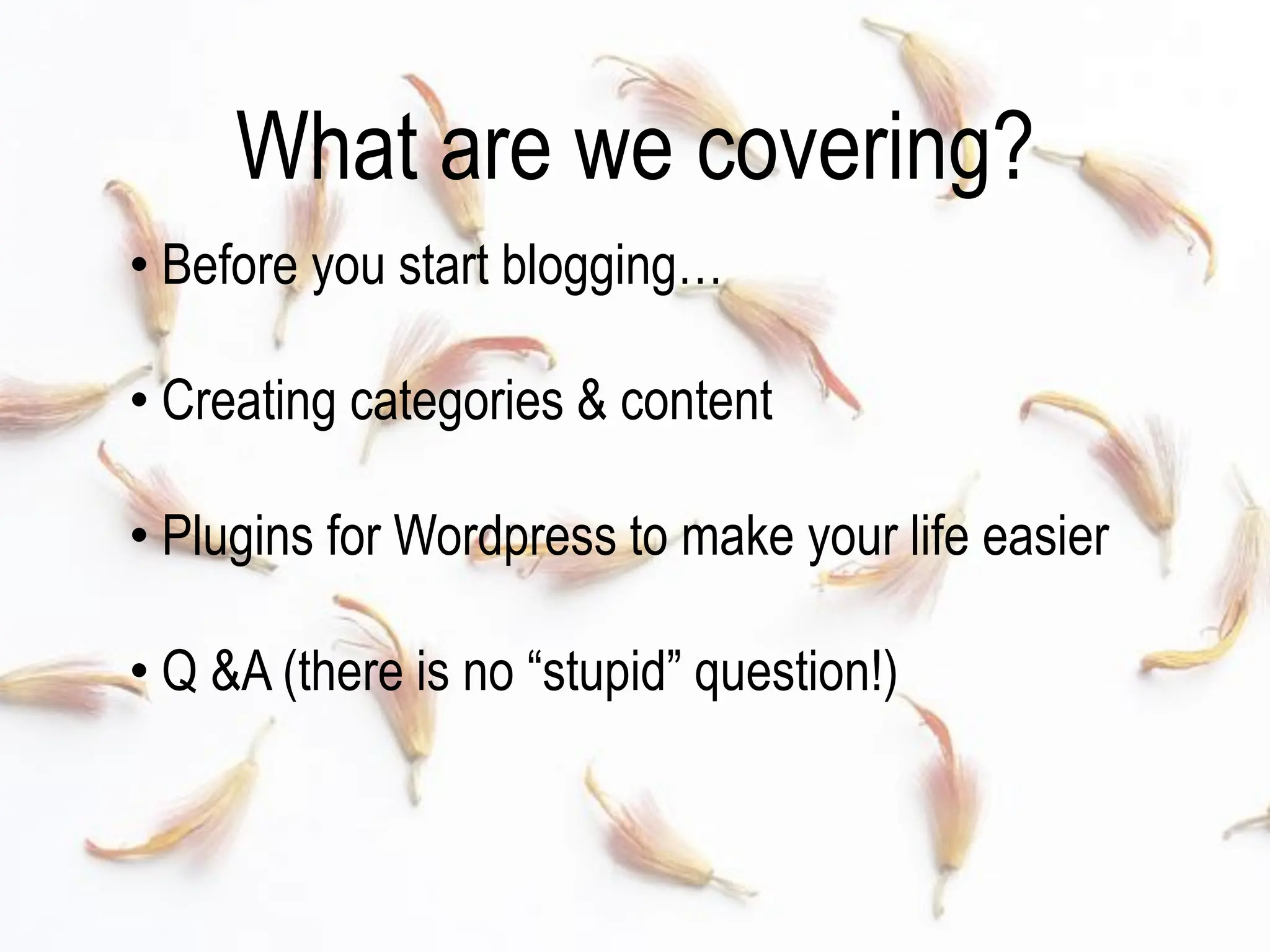 What are we covering?

• Before you start blogging…

• Creating categories & content

• Plugins for Wordpress to make your life easier

• Q &A (there is no “stupid” question!)